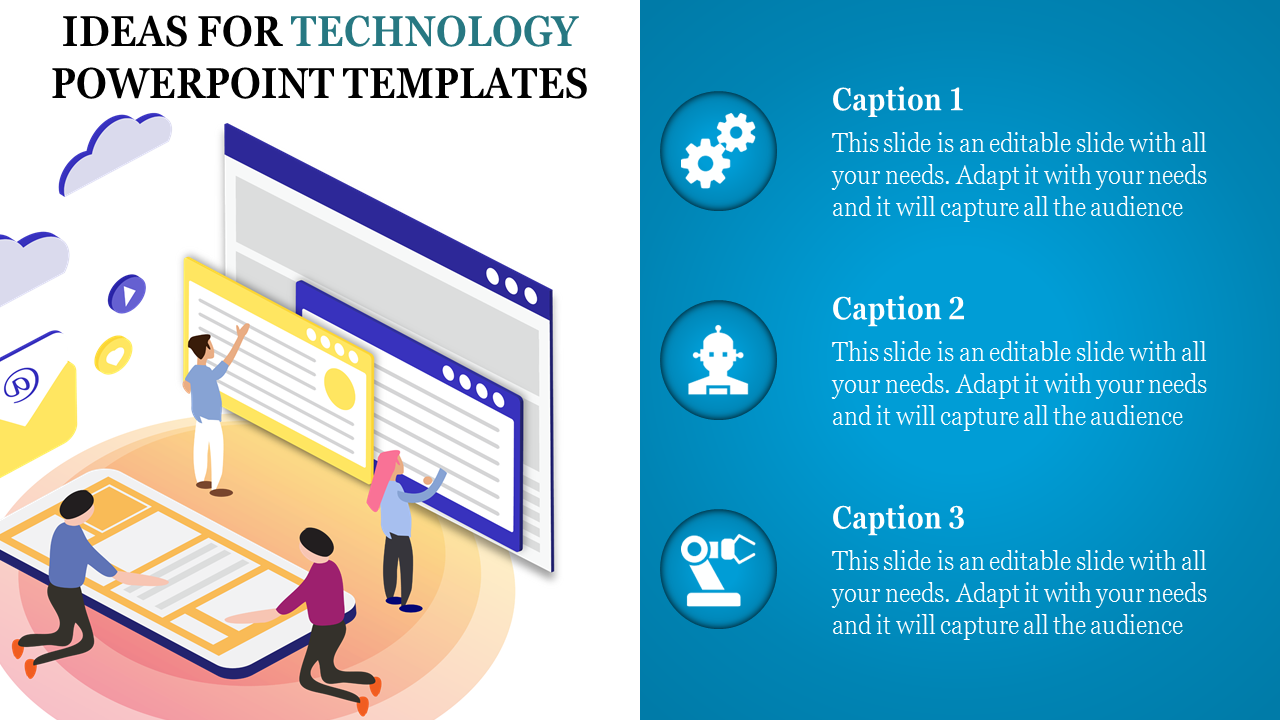 IDEAS FOR TECHNOLOGY POWERPOINT TEMPLATES

Caption 1
This slide is an editable slide with all your needs. Adapt it with your needs and it will capture all the audience

Caption 2
This slide is an editable slide with all your needs. Adapt it with your needs and it will capture all the audience

Caption 3
This slide is an editable slide with all your needs. Adapt it with your needs and it will capture all the audience